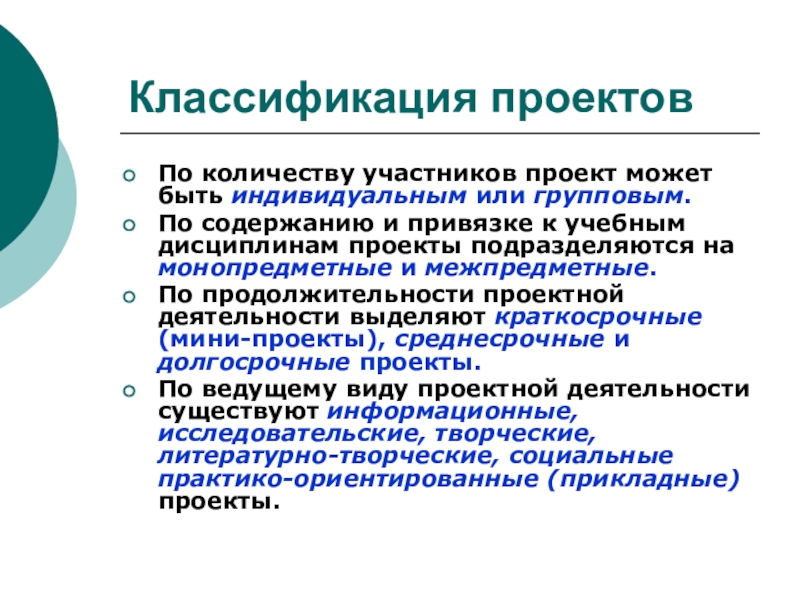 Классификация проектов

По количеству участников проект может быть индивидуальным или групповым.

По содержанию и привязке к учебным дисциплинам проекты подразделяются на монопредметные и межпредметные.

По продолжительности проектной деятельности выделяют краткосрочные (мини-проекты), среднесрочные и долгосрочные проекты.

По ведущему виду проектной деятельности существуют информационные, исследовательские, творческие, литературно-творческие, социальные практико-ориентированные (прикладные) проекты.